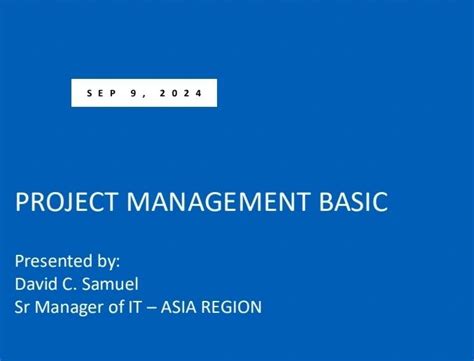 SEP 9, 2024

PROJECT MANAGEMENT BASIC

Presented by:
David C. Samuel
Sr Manager of IT – ASIA REGION